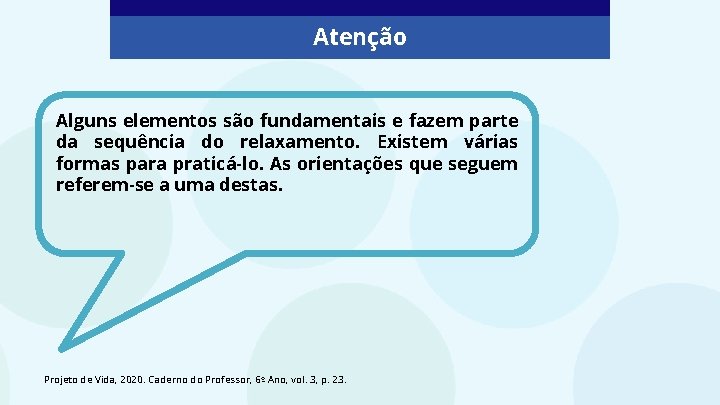 Atenção

Alguns elementos são fundamentais e fazem parte da sequência do relaxamento. Existem várias formas para praticá-lo. As orientações que seguem referem-se a uma destas.

Projeto de Vida, 2020. Caderno do Professor, 6º Ano, vol. 3, p. 23.